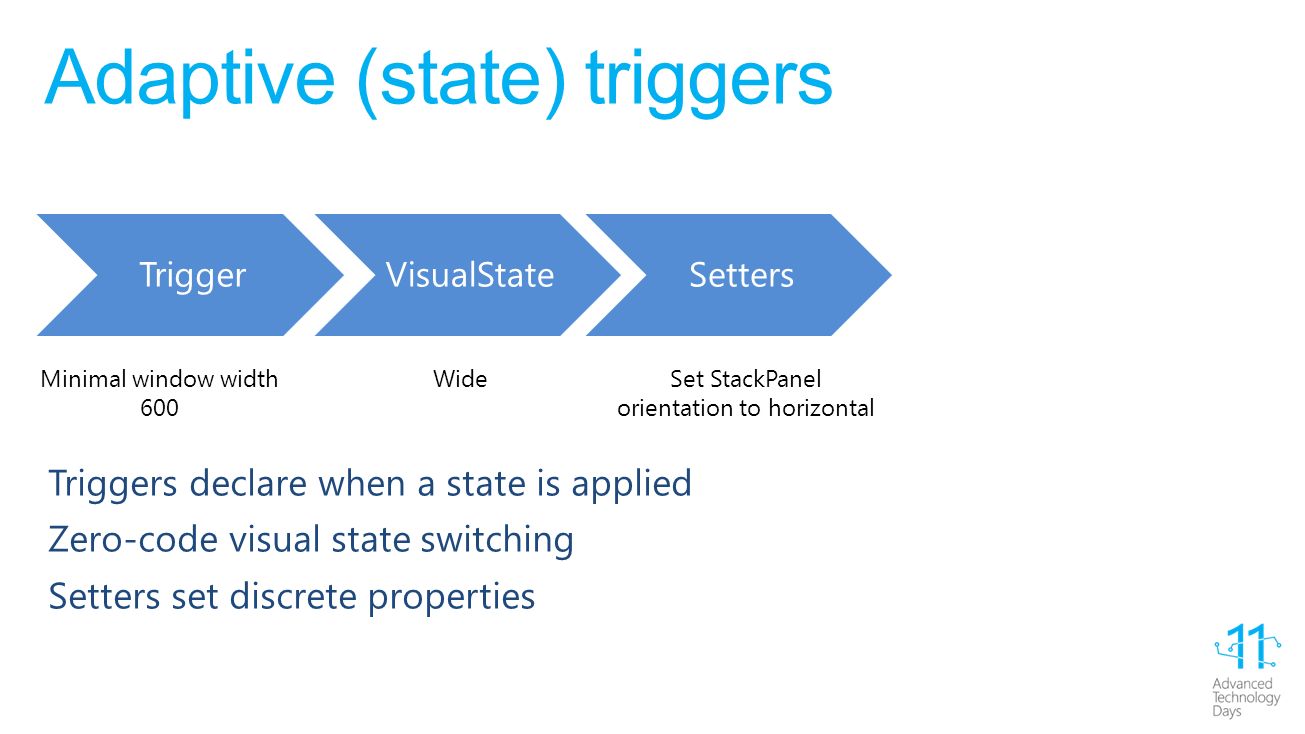 Adaptive (state) triggers

Trigger

VisualState

Setters

Minimal window width 600

Wide

Set StackPanel orientation to horizontal

Triggers declare when a state is applied

Zero-code visual state switching

Setters set discrete properties

11
Advanced Technology Days